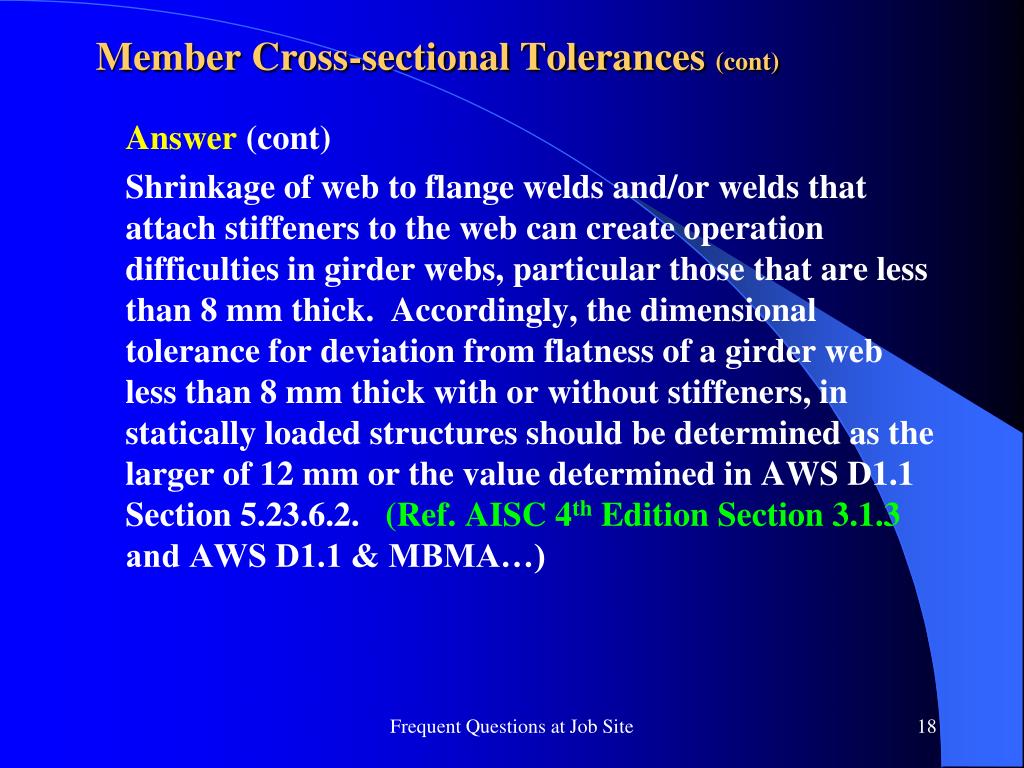 Member Cross-sectional Tolerances (cont)

Answer (cont)

Shrinkage of web to flange welds and/or welds that attach stiffeners to the web can create operation difficulties in girder webs, particular those that are less than 8 mm thick. Accordingly, the dimensional tolerance for deviation from flatness of a girder web less than 8 mm thick with or without stiffeners, in statically loaded structures should be determined as the larger of 12 mm or the value determined in AWS D1.1 Section 5.23.6.2. (Ref. AISC 4$^{th}$ Edition Section 3.1.3 and AWS D1.1 & MBMA…)

Frequent Questions at Job Site

18